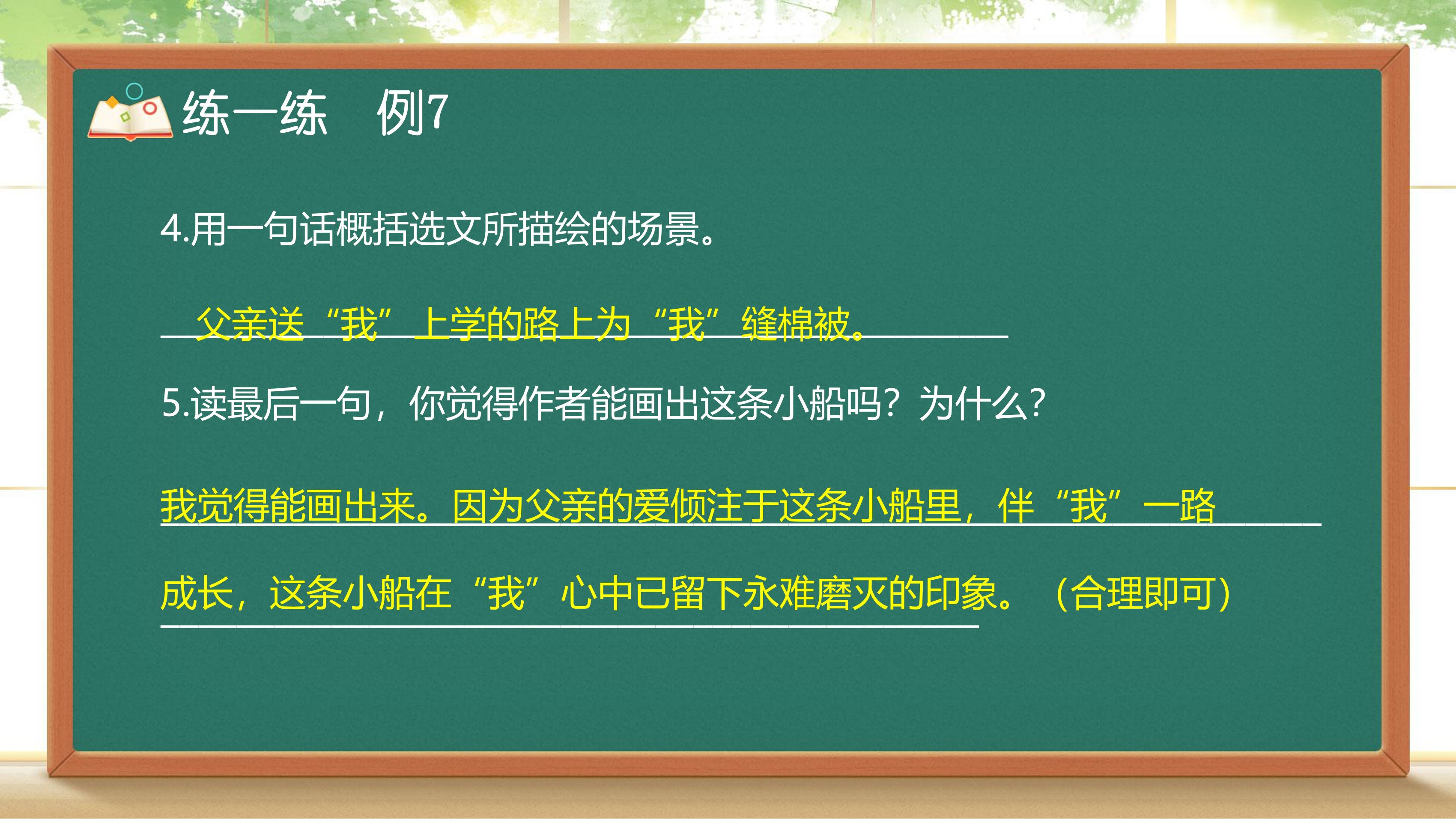 练一练 例7

4.用一句话概括选文所描绘的场景。

父亲送“我”上学的路上为“我”缝棉被。

5.读最后一句，你觉得作者能画出这条小船吗？为什么？

我觉得能画出来。因为父亲的爱倾注于这条小船里，伴“我”一路成长，这条小船在“我”心中已留下永难磨灭的印象。（合理即可）